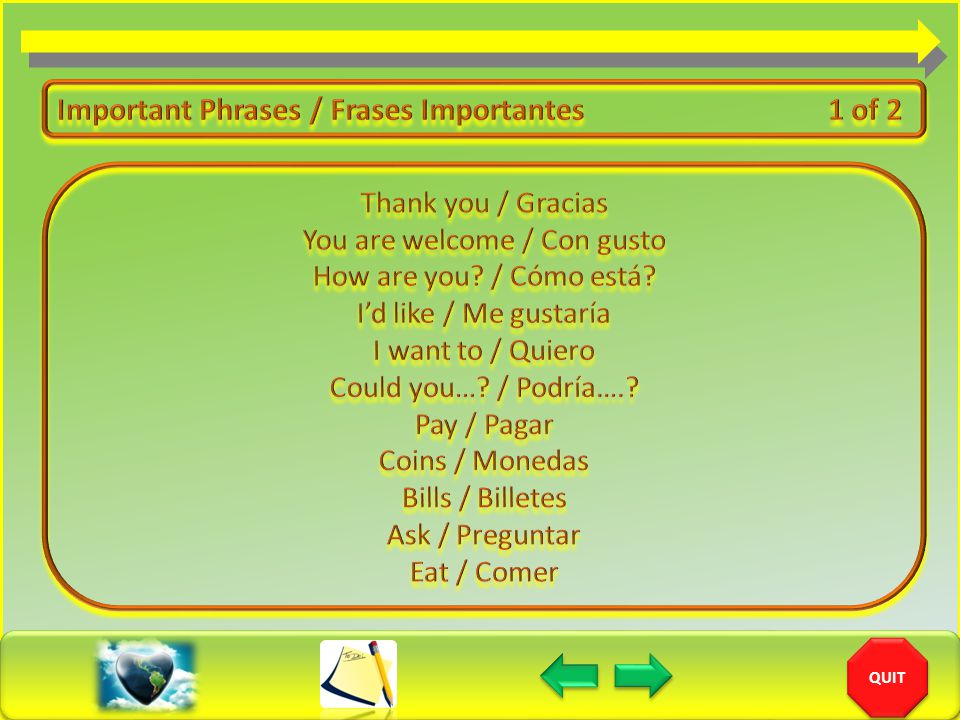 Important Phrases / Frases Importantes 1 of 2

Thank you / Gracias
You are welcome / Con gusto
How are you? / Cómo está?
I'd like / Me gustaría
I want to / Quiero
Could you…? / Podría….?
Pay / Pagar
Coins / Monedas
Bills / Billetes
Ask / Preguntar
Eat / Comer

QUIT